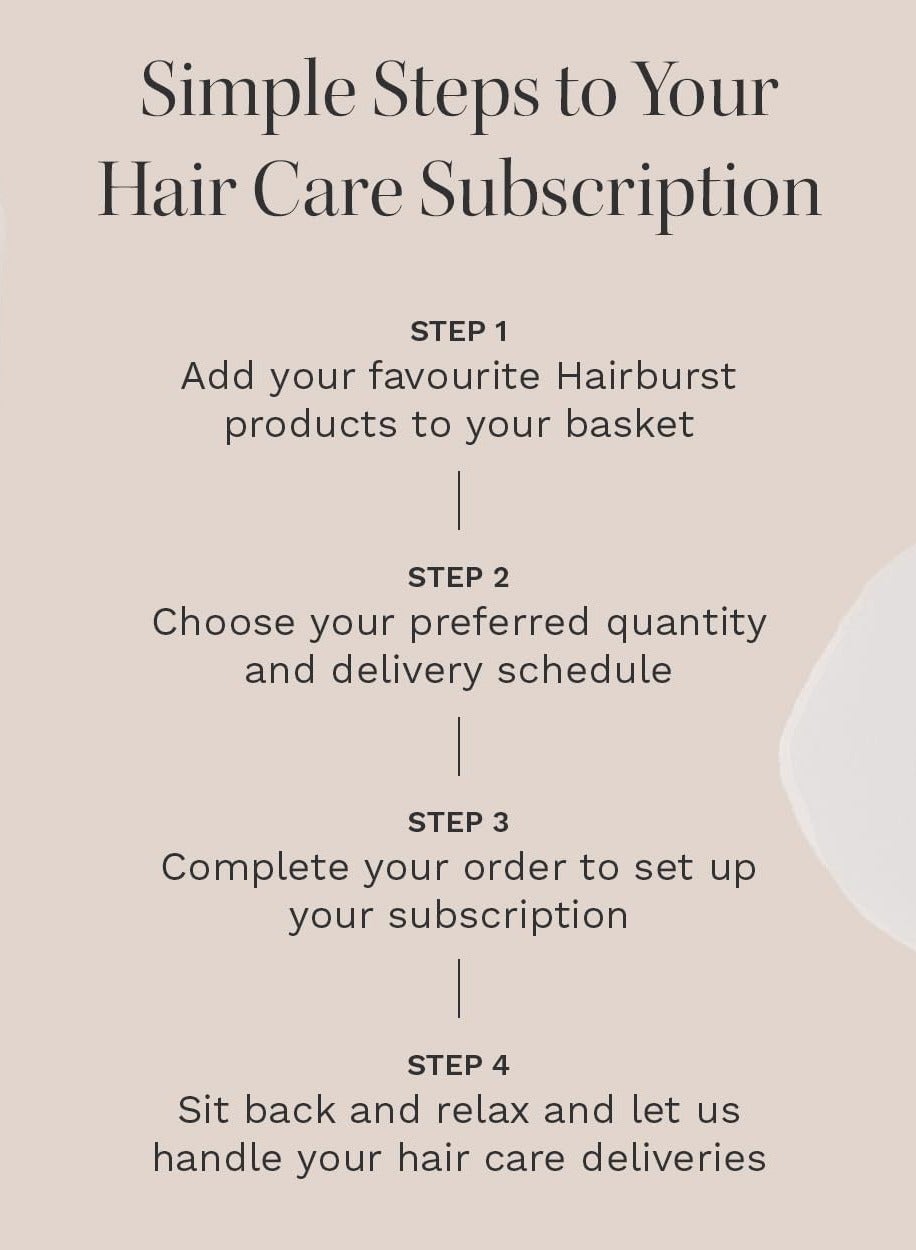 Simple Steps to Your Hair Care Subscription

STEP 1
Add your favourite Hairburst products to your basket

STEP 2
Choose your preferred quantity and delivery schedule

STEP 3
Complete your order to set up your subscription

STEP 4
Sit back and relax and let us handle your hair care deliveries